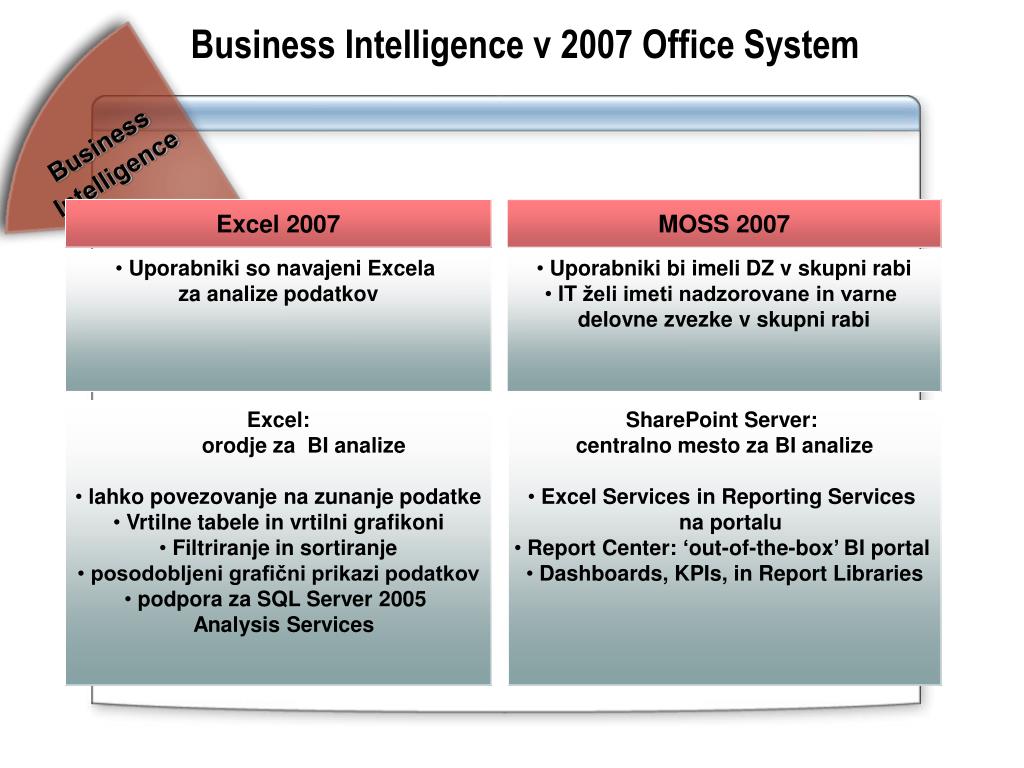 Business Intelligence v 2007 Office System

Business Intelligence

Excel 2007

• Uporabniki so navajeni Excela za analize podatkov

Excel:
orodje za BI analize

• lahko povezovanje na zunanje podatke
• Vrtilne tabele in vrtilni grafikoni
• Filtriranje in sortiranje
• posodobljeni grafični prikazi podatkov
• podpora za SQL Server 2005 Analysis Services

MOSS 2007

• Uporabniki bi imeli DZ v skupni rabi
• IT želi imeti nadzorovane in varne delovne zvezke v skupni rabi

SharePoint Server:
centralno mesto za BI analize

• Excel Services in Reporting Services na portalu
• Report Center: ‘out-of-the-box’ BI portal
• Dashboards, KPIs, in Report Libraries